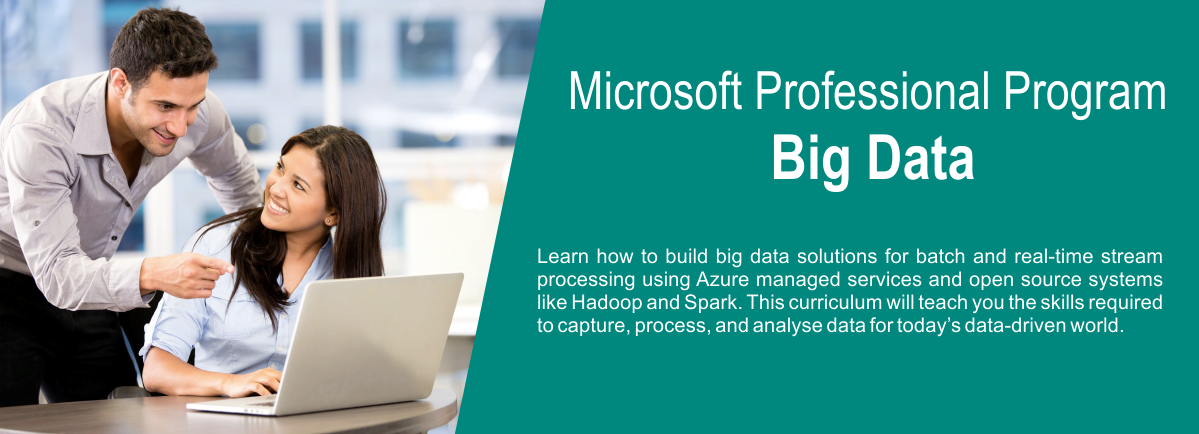 Microsoft Professional Program
Big Data

Learn how to build big data solutions for batch and real-time stream processing using Azure managed services and open source systems like Hadoop and Spark. This curriculum will teach you the skills required to capture, process, and analyse data for today's data-driven world.